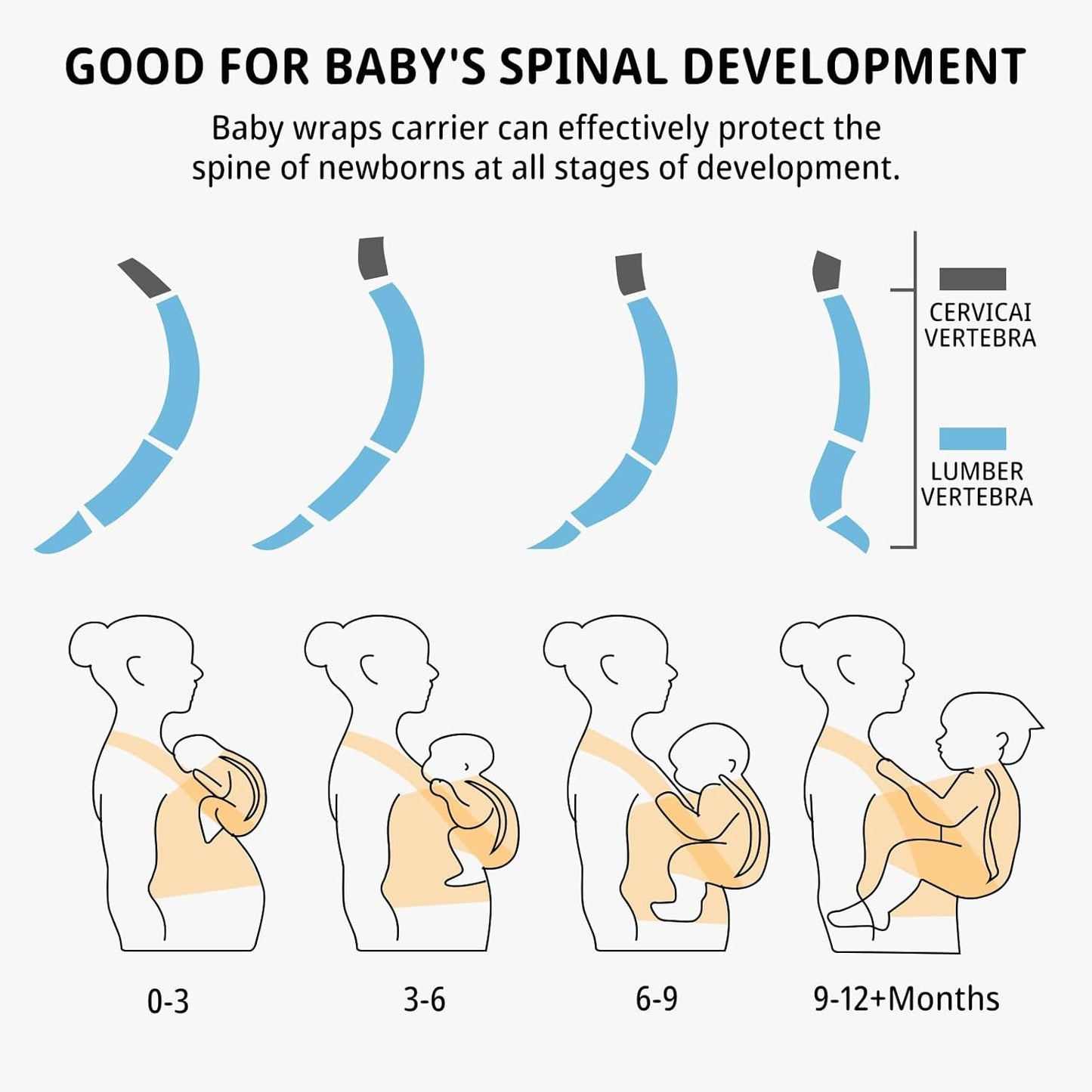 GOOD FOR BABY'S SPINAL DEVELOPMENT

Baby wraps carrier can effectively protect the spine of newborns at all stages of development.

CERVICAI VERTEBRA

LUMBER VERTEBRA

0-3

3-6

6-9

9-12+Months